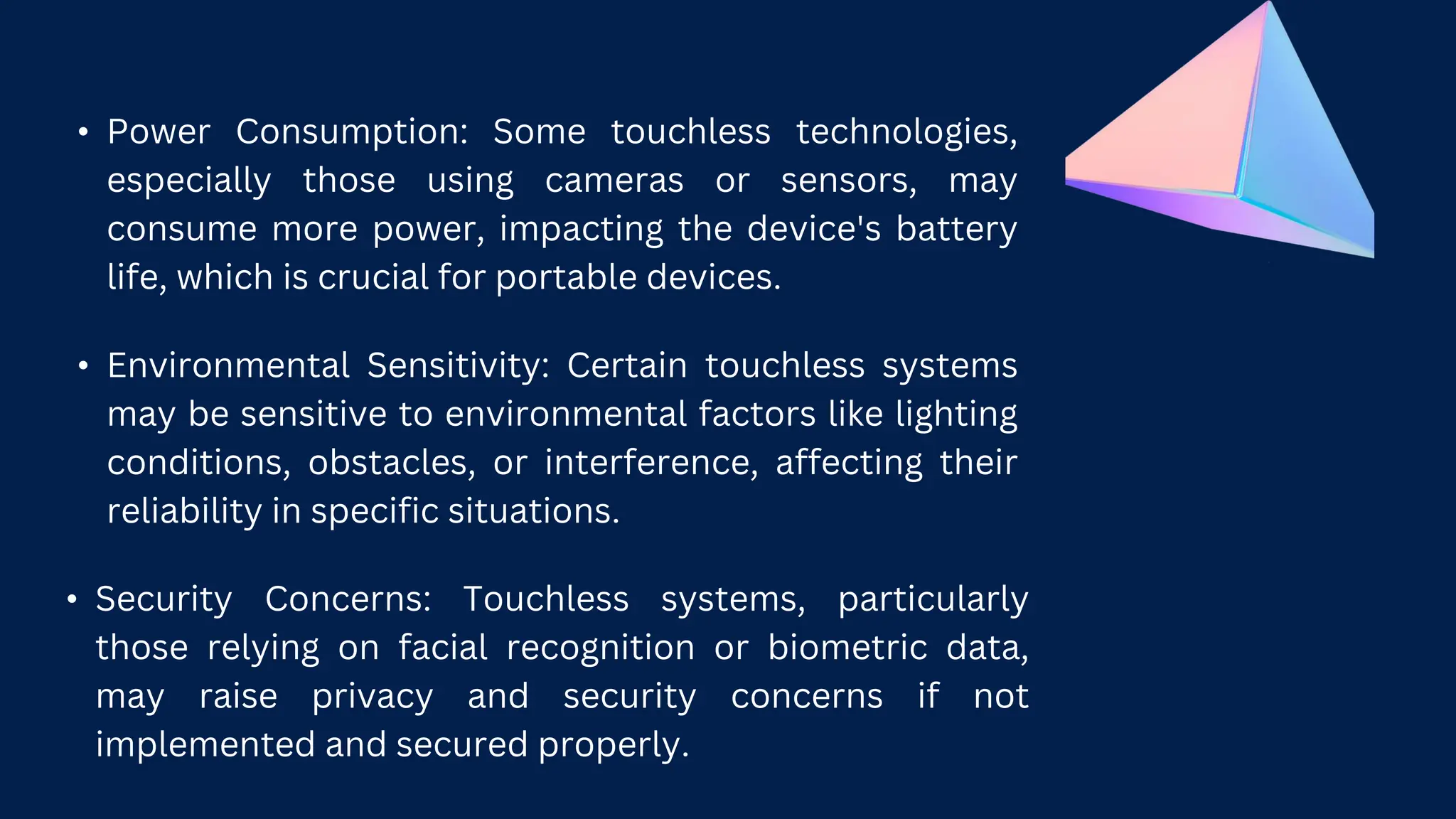 • Power Consumption: Some touchless technologies, especially those using cameras or sensors, may consume more power, impacting the device's battery life, which is crucial for portable devices.

• Environmental Sensitivity: Certain touchless systems may be sensitive to environmental factors like lighting conditions, obstacles, or interference, affecting their reliability in specific situations.

• Security Concerns: Touchless systems, particularly those relying on facial recognition or biometric data, may raise privacy and security concerns if not implemented and secured properly.